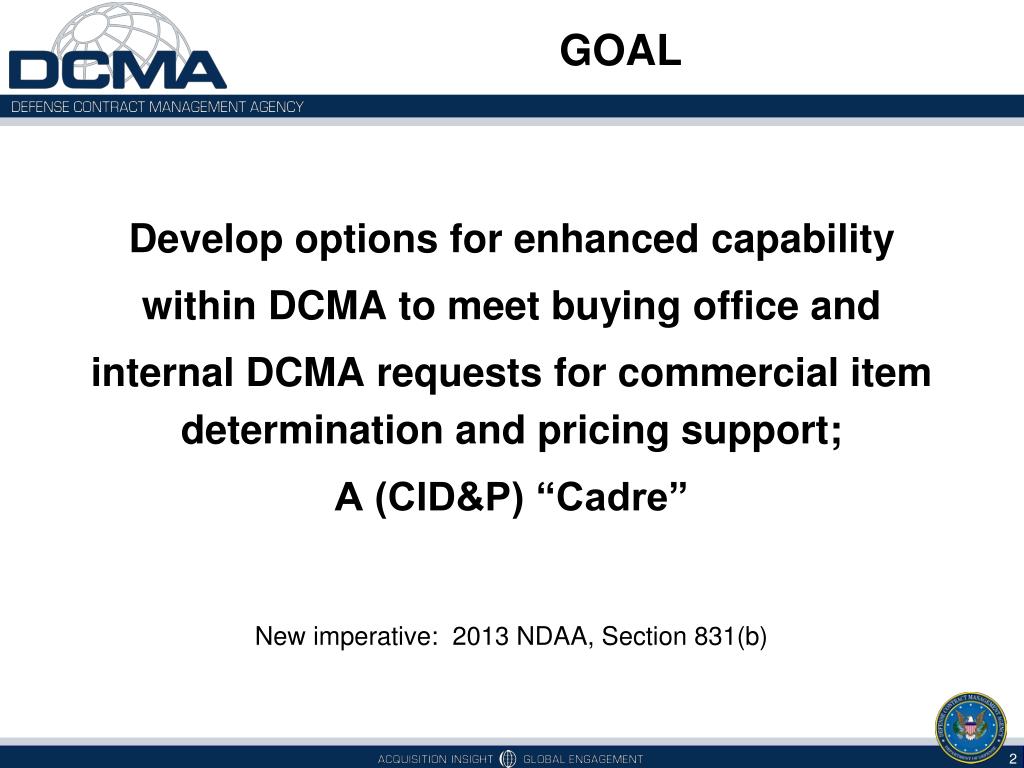 DCMA
DEFENSE CONTRACT MANAGEMENT AGENCY

GOAL

Develop options for enhanced capability within DCMA to meet buying office and internal DCMA requests for commercial item determination and pricing support;
A (CID&P) “Cadre”

New imperative: 2013 NDAA, Section 831(b)

ACQUISITION INSIGHT GLOBAL ENGAGEMENT

2